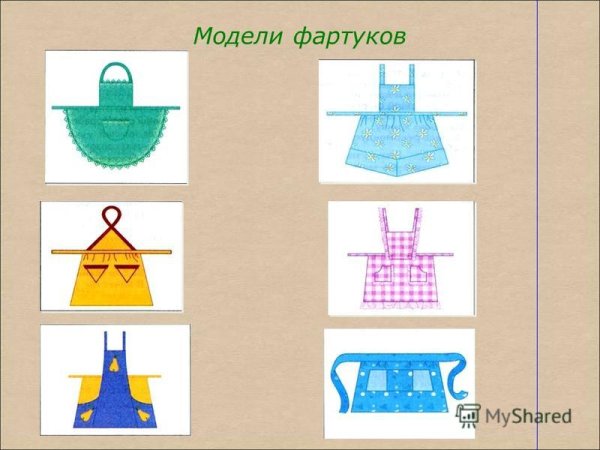 Модели фартуков

MyShared